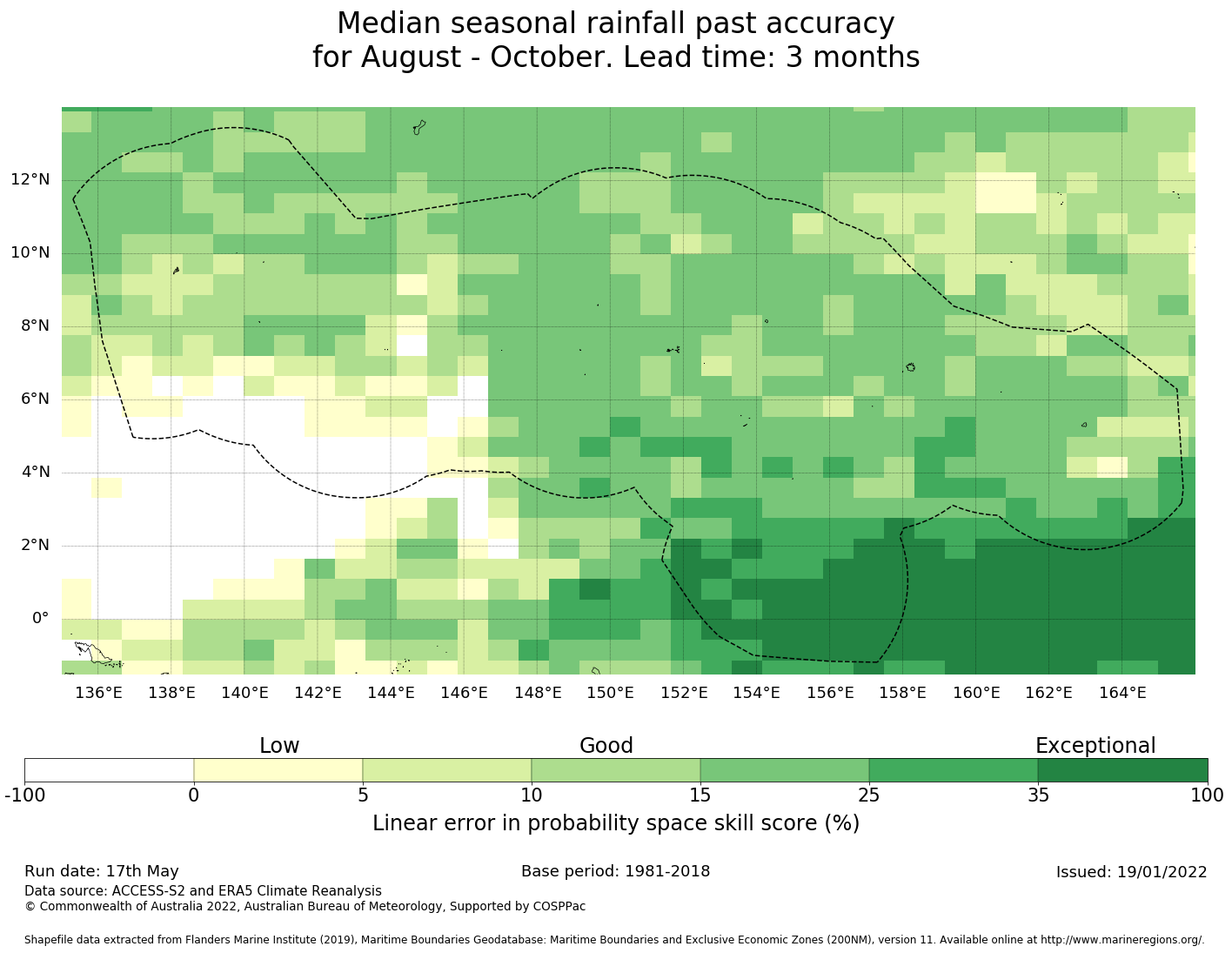 Median seasonal rainfall past accuracy
for August - October. Lead time: 3 months

12°N
10°N
8°N
6°N
4°N
2°N
0°

136°E 138°E 140°E 142°E 144°E 146°E 148°E 150°E 152°E 154°E 156°E 158°E 160°E 162°E 164°E

Low
Good
Exceptional

-100 0 5 10 15 25 35 100

Linear error in probability space skill score (%)

Run date: 17th May
Base period: 1981-2018
Issued: 19/01/2022
Data source: ACCESS-S2 and ERA5 Climate Reanalysis
© Commonwealth of Australia 2022, Australian Bureau of Meteorology, Supported by COSPPac

Shapefile data extracted from Flanders Marine Institute (2019), Maritime Boundaries Geodatabase: Maritime Boundaries and Exclusive Economic Zones (200NM), version 11. Available online at http://www.marineregions.org/.